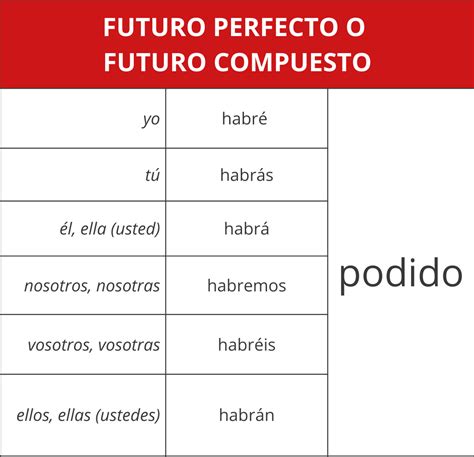 FUTURO PERFECTO O FUTURO COMPUESTO

| | | |
|---|---|---|
| yo | habré | podido |
| tú | habrás | |
| él, ella (usted) | habrá | |
| nosotros, nosotras | habremos | |
| vosotros, vosotras | habréis | |
| ellos, ellas (ustedes) | habrán | |